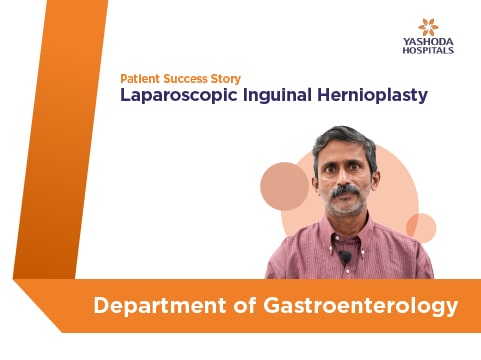 YASHODA HOSPITALS

Patient Success Story
Laparoscopic Inguinal Hernioplasty

Department of Gastroenterology